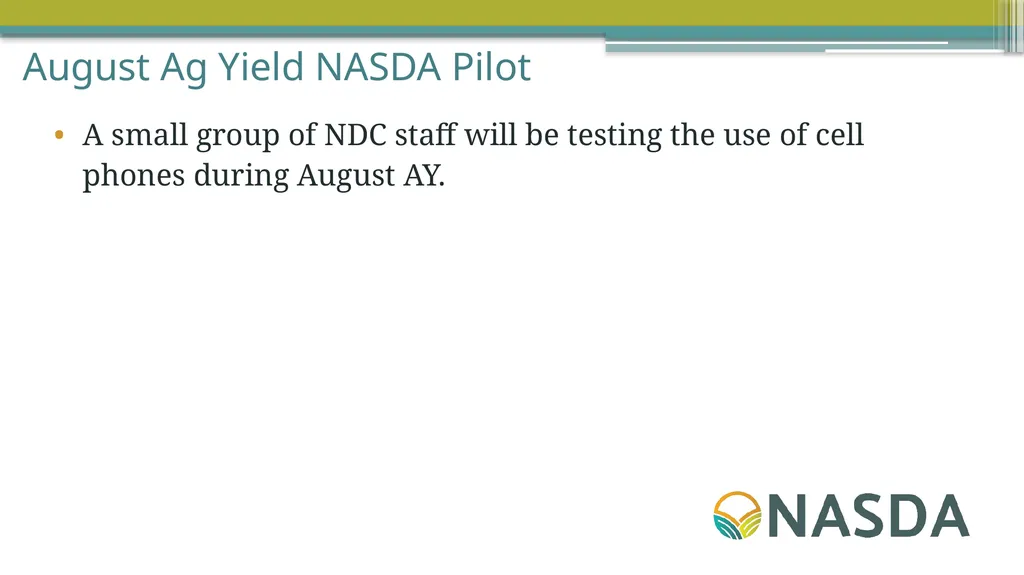 August Ag Yield NASDA Pilot

• A small group of NDC staff will be testing the use of cell phones during August AY.

NASDA